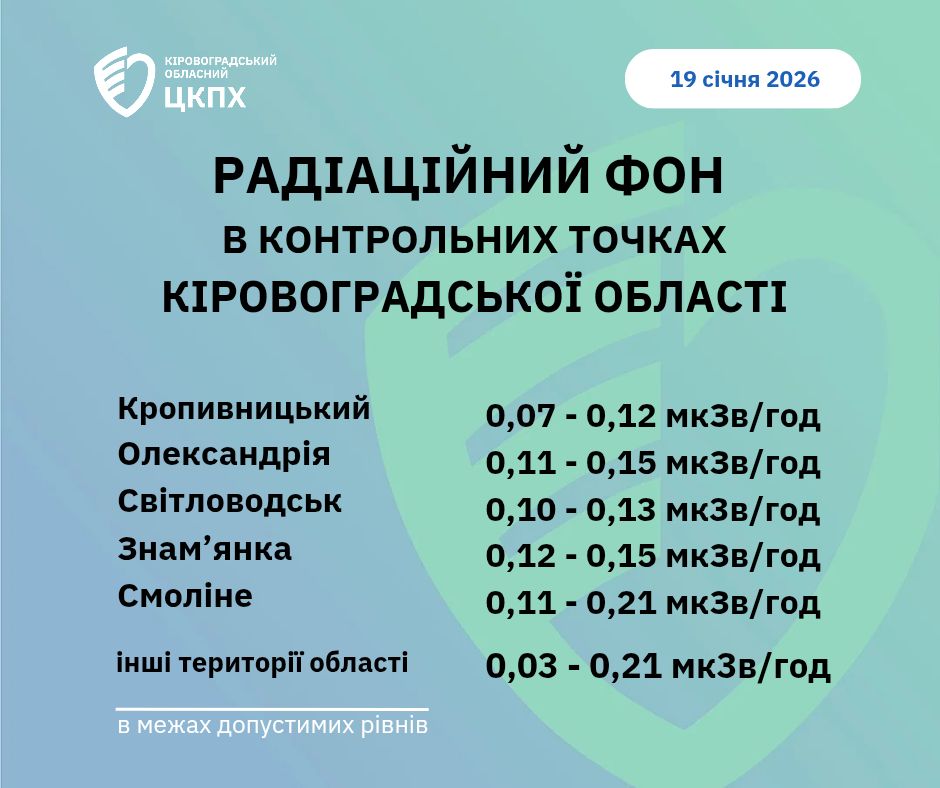 КІРОВОГРАДСЬКИЙ ОБЛАСНИЙ ЦКПХ

19 січня 2026

РАДІАЦІЙНИЙ ФОН В КОНТРОЛЬНИХ ТОЧКАХ КІРОВОГРАДСЬКОЇ ОБЛАСТІ

| | |
|---|---|
| Кропивницький | 0,07 - 0,12 мкЗв/год |
| Олександрія | 0,11 - 0,15 мкЗв/год |
| Світловодськ | 0,10 - 0,13 мкЗв/год |
| Знам’янка | 0,12 - 0,15 мкЗв/год |
| Смоліне | 0,11 - 0,21 мкЗв/год |
| інші території області | 0,03 - 0,21 мкЗв/год |

в межах допустимих рівнів